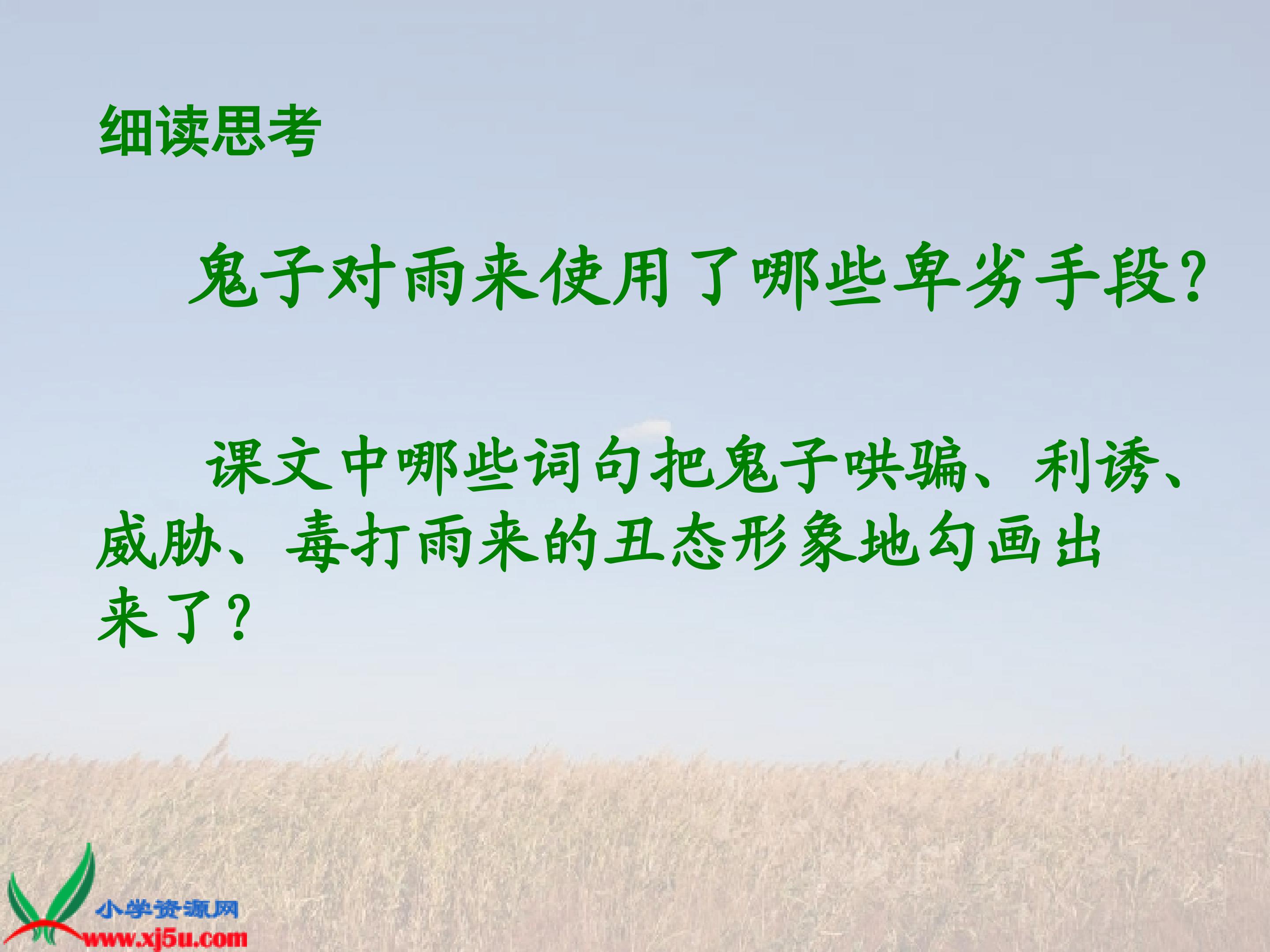 细读思考

鬼子对雨来使用了哪些卑劣手段?

课文中哪些词句把鬼子哄骗、利诱、威胁、毒打雨来的丑态形象地勾画出来了?

小学资源网
www.xj5u.com